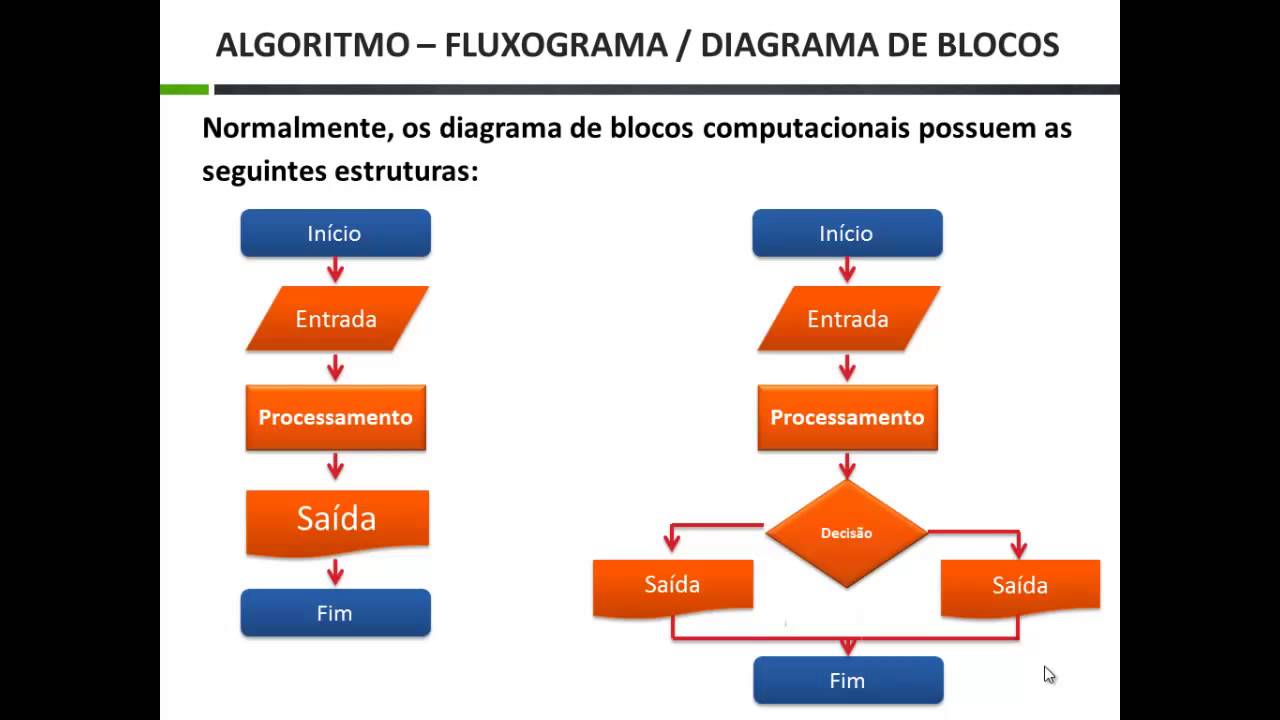 ALGORITMO – FLUXOGRAMA / DIAGRAMA DE BLOCOS

Normalmente, os diagrama de blocos computacionais possuem as seguintes estruturas:

Início
Entrada
Processamento
Saída
Fim

Início
Entrada
Processamento
Decisão
Saída
Saída
Fim